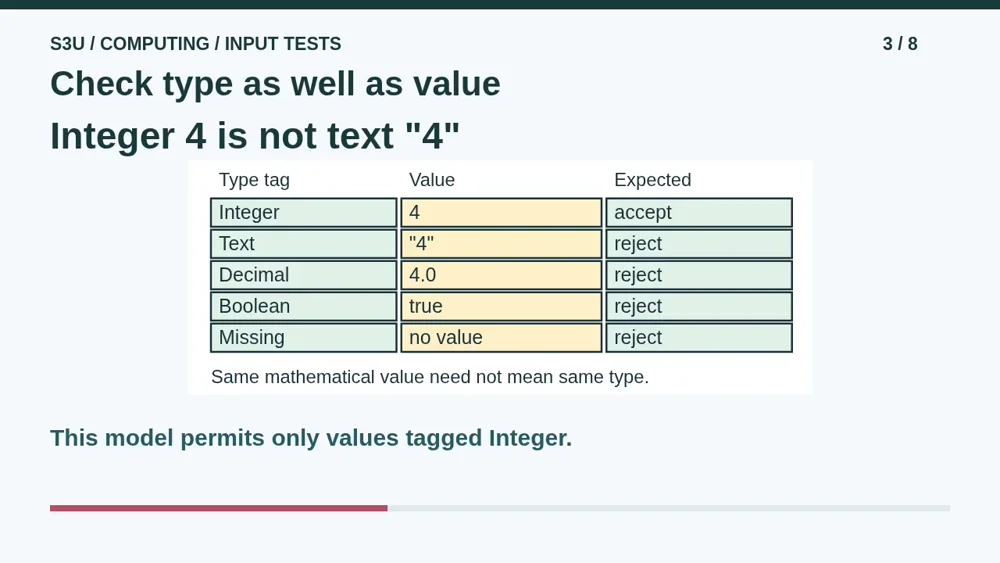 S3U / COMPUTING / INPUT TESTS

3 / 8

Check type as well as value

Integer 4 is not text "4"

| Type tag | Value | Expected |
|---|---|---|
| Integer | 4 | accept |
| Text | "4" | reject |
| Decimal | 4.0 | reject |
| Boolean | true | reject |
| Missing | no value | reject |

Same mathematical value need not mean same type.

This model permits only values tagged Integer.